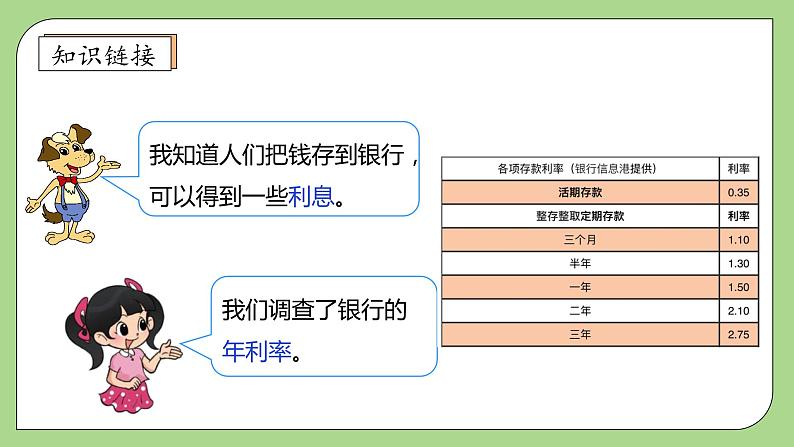 知识链接

我知道人们把钱存到银行，可以得到一些利息。

我们调查了银行的年利率。

| 各项存款利率（银行信息港提供） | 利率 |
|---|---|
| 活期存款 | 0.35 |
| 整存整取定期存款 | 利率 |
| 三个月 | 1.10 |
| 半年 | 1.30 |
| 一年 | 1.50 |
| 二年 | 2.10 |
| 三年 | 2.75 |